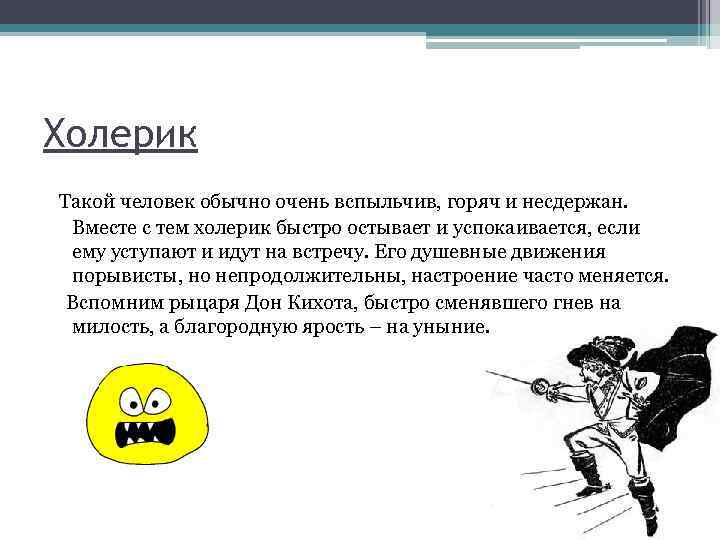 Холерик

Такой человек обычно очень вспыльчив, горяч и несдержан. Вместе с тем холерик быстро остывает и успокаивается, если ему уступают и идут на встречу. Его душевные движения порывисты, но непродолжительны, настроение часто меняется.

Вспомним рыцаря Дон Кихота, быстро сменявшего гнев на милость, а благородную ярость – на уныние.